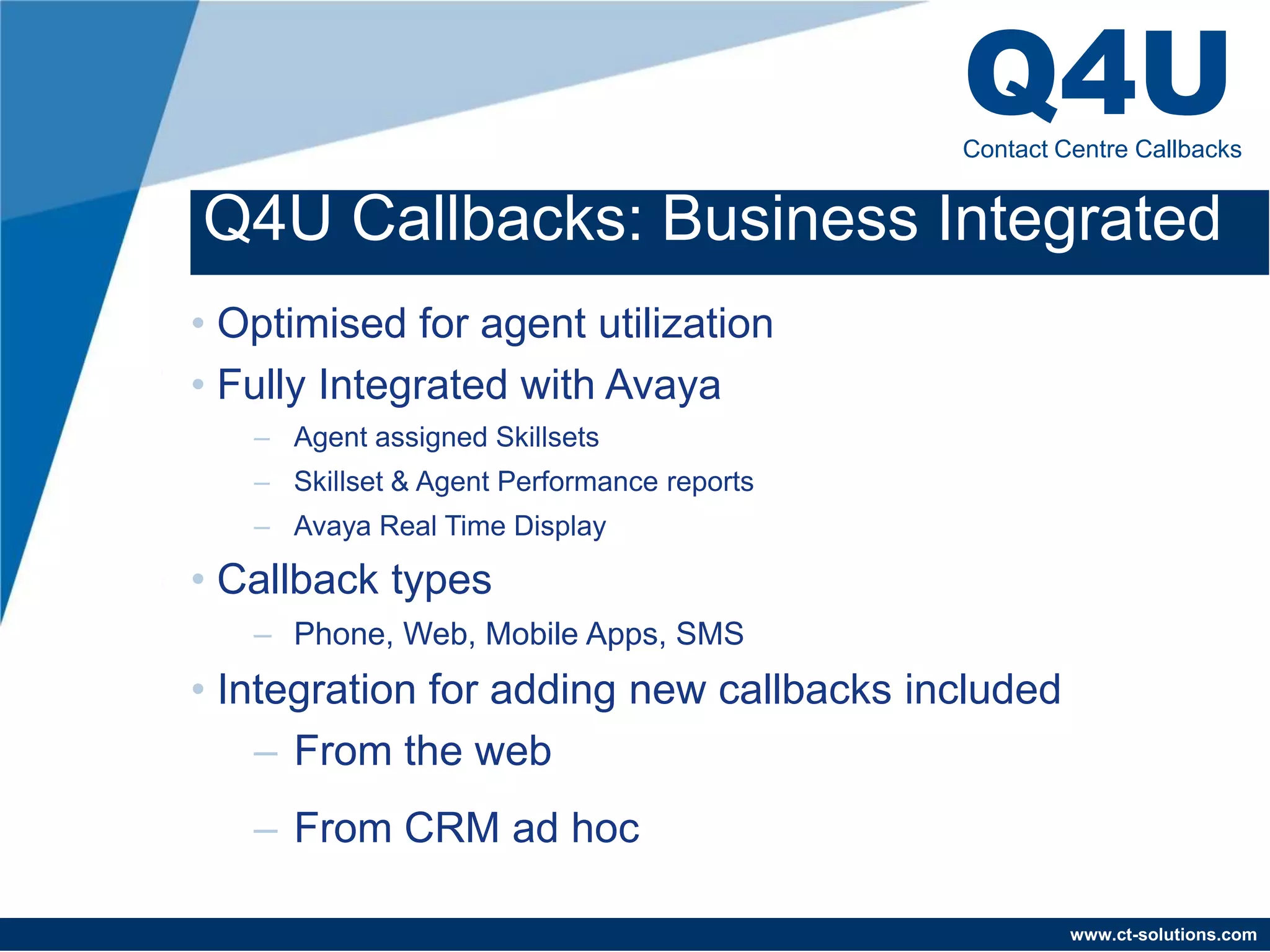 Q4U
Contact Centre Callbacks

Q4U Callbacks: Business Integrated

• Optimised for agent utilization
• Fully Integrated with Avaya
– Agent assigned Skillsets
– Skillset & Agent Performance reports
– Avaya Real Time Display
• Callback types
– Phone, Web, Mobile Apps, SMS
• Integration for adding new callbacks included
– From the web
– From CRM ad hoc

www.ct-solutions.com